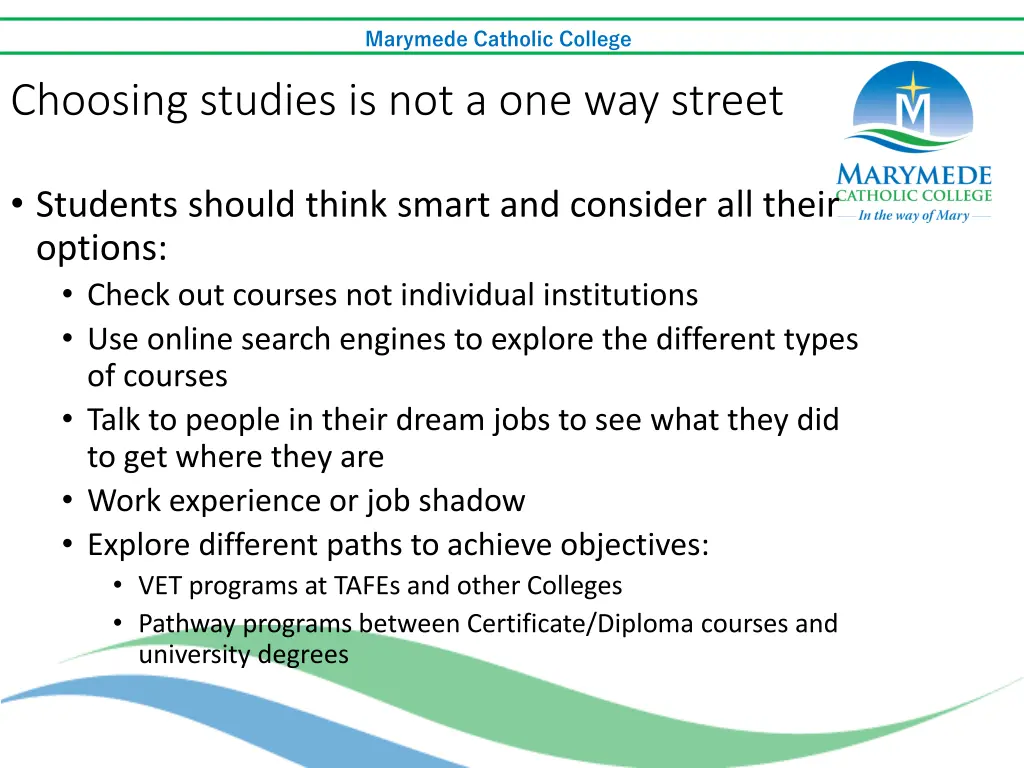 Marymede Catholic College

Choosing studies is not a one way street

M
MARYMEDE
CATHOLIC COLLEGE
In the way of Mary

• Students should think smart and consider all their options:
• Check out courses not individual institutions
• Use online search engines to explore the different types of courses
• Talk to people in their dream jobs to see what they did to get where they are
• Work experience or job shadow
• Explore different paths to achieve objectives:
• VET programs at TAFEs and other Colleges
• Pathway programs between Certificate/Diploma courses and university degrees